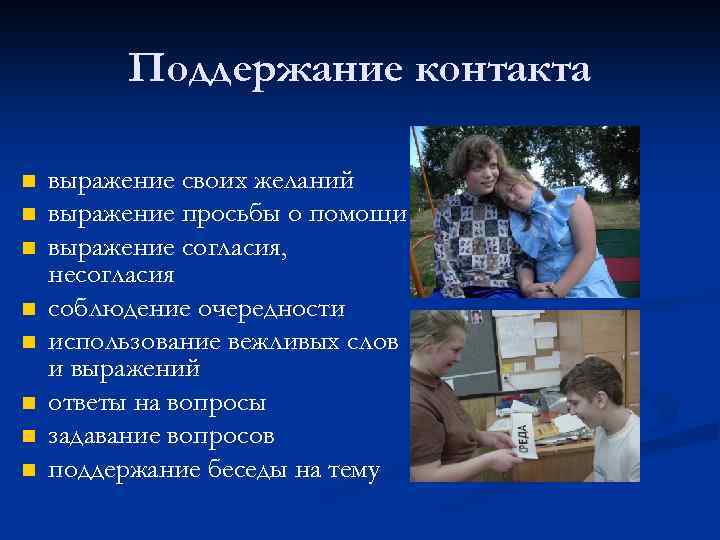 Поддержание контакта

- выражение своих желаний
- выражение просьбы о помощи
- выражение согласия, несогласия
- соблюдение очередности
- использование вежливых слов и выражений
- ответы на вопросы
- задавание вопросов
- поддержание беседы на тему

СРЕДА